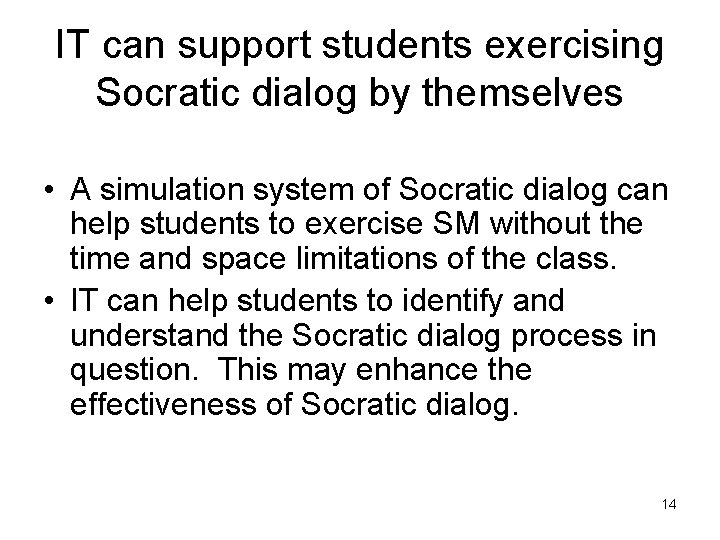 IT can support students exercising Socratic dialog by themselves

• A simulation system of Socratic dialog can help students to exercise SM without the time and space limitations of the class.
• IT can help students to identify and understand the Socratic dialog process in question. This may enhance the effectiveness of Socratic dialog.

14